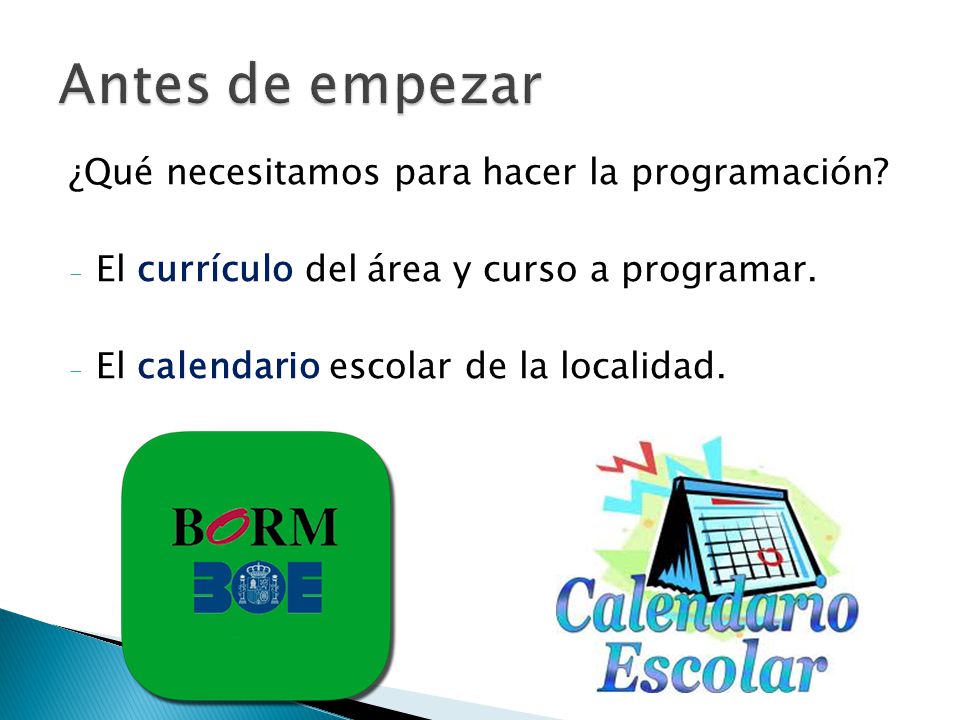 Antes de empezar

¿Qué necesitamos para hacer la programación?

- El currículo del área y curso a programar.

- El calendario escolar de la localidad.

BORM
BOE

Calendario
Escolar